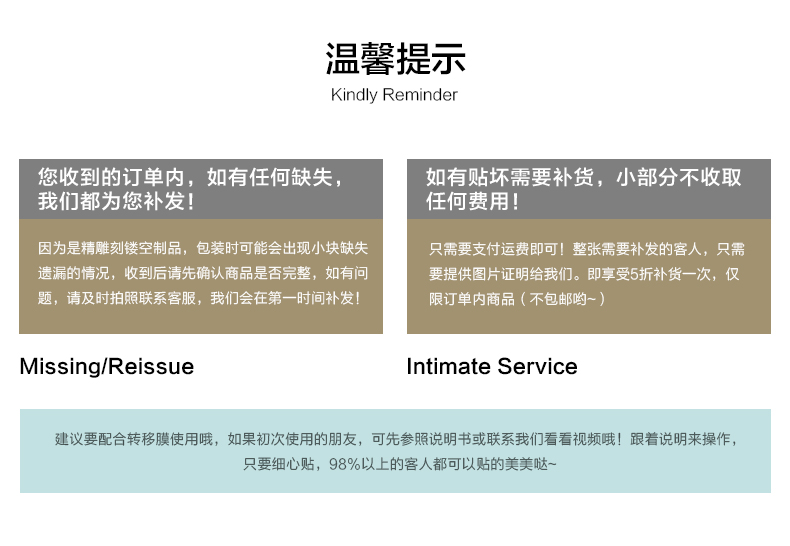 温馨提示
Kindly Reminder

您收到的订单内，如有任何缺失，我们都为您补发！

因为是精雕刻镂空制品，包装时可能会出现小块缺失遗漏的情况，收到后请先确认商品是否完整，如有问题，请及时拍照联系客服，我们会在第一时间补发！

Missing/Reissue

如有贴坏需要补货，小部分不收取任何费用！

只需要支付运费即可！整张需要补发的客人，只需要提供图片证明给我们。即享受5折补货一次，仅限订单内商品（不包邮哟~）

Intimate Service

建议要配合转移膜使用哦，如果初次使用的朋友，可先参照说明书或联系我们看看视频哦！跟着说明来操作，只要细心贴，98%以上的客人都可以贴的美美哒~